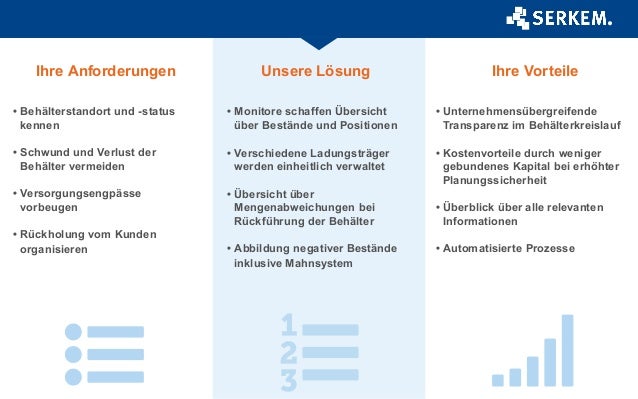 SERKEM.

Ihre Anforderungen

• Behälterstandort und -status kennen

• Schwund und Verlust der Behälter vermeiden

• Versorgungsengpässe vorbeugen

• Rückholung vom Kunden organisieren

Unsere Lösung

• Monitore schaffen Übersicht über Bestände und Positionen

• Verschiedene Ladungsträger werden einheitlich verwaltet

• Übersicht über Mengenabweichungen bei Rückführung der Behälter

• Abbildung negativer Bestände inklusive Mahnsystem

1
2
3

Ihre Vorteile

• Unternehmensübergreifende Transparenz im Behälterkreislauf

• Kostenvorteile durch weniger gebundenes Kapital bei erhöhter Planungssicherheit

• Überblick über alle relevanten Informationen

• Automatisierte Prozesse